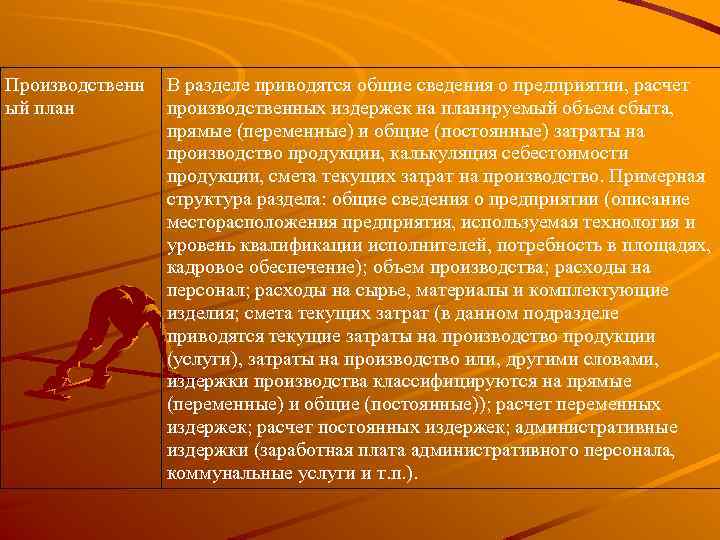 | Производственный план | В разделе приводятся общие сведения о предприятии, расчет производственных издержек на планируемый объем сбыта, прямые (переменные) и общие (постоянные) затраты на производство продукции, калькуляция себестоимости продукции, смета текущих затрат на производство. Примерная структура раздела: общие сведения о предприятии (описание месторасположения предприятия, используемая технология и уровень квалификации исполнителей, потребность в площадях, кадровое обеспечение); объем производства; расходы на персонал; расходы на сырье, материалы и комплектующие изделия; смета текущих затрат (в данном подразделе приводятся текущие затраты на производство продукции (услуги), затраты на производство или, другими словами, издержки производства классифицируются на прямые (переменные) и общие (постоянные)); расчет переменных издержек; расчет постоянных издержек; административные издержки (заработная плата административного персонала, коммунальные услуги и т.п.). |
|---|---|